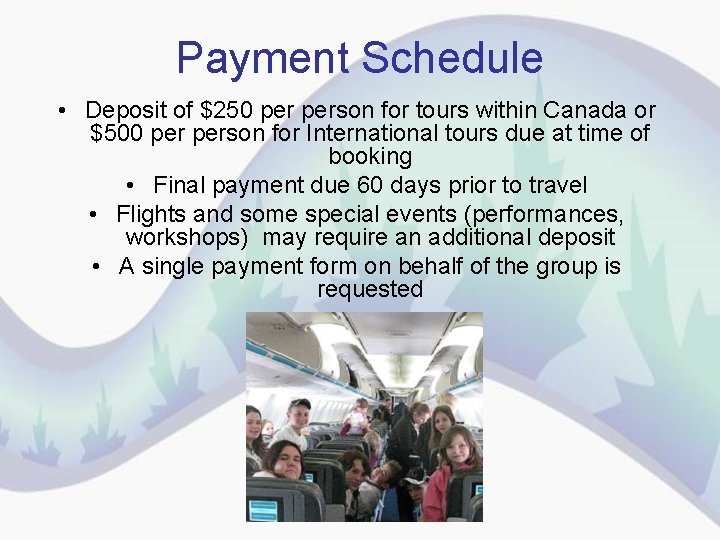 Payment Schedule

• Deposit of \$250 per person for tours within Canada or \$500 per person for International tours due at time of booking

• Final payment due 60 days prior to travel

• Flights and some special events (performances, workshops) may require an additional deposit

• A single payment form on behalf of the group is requested